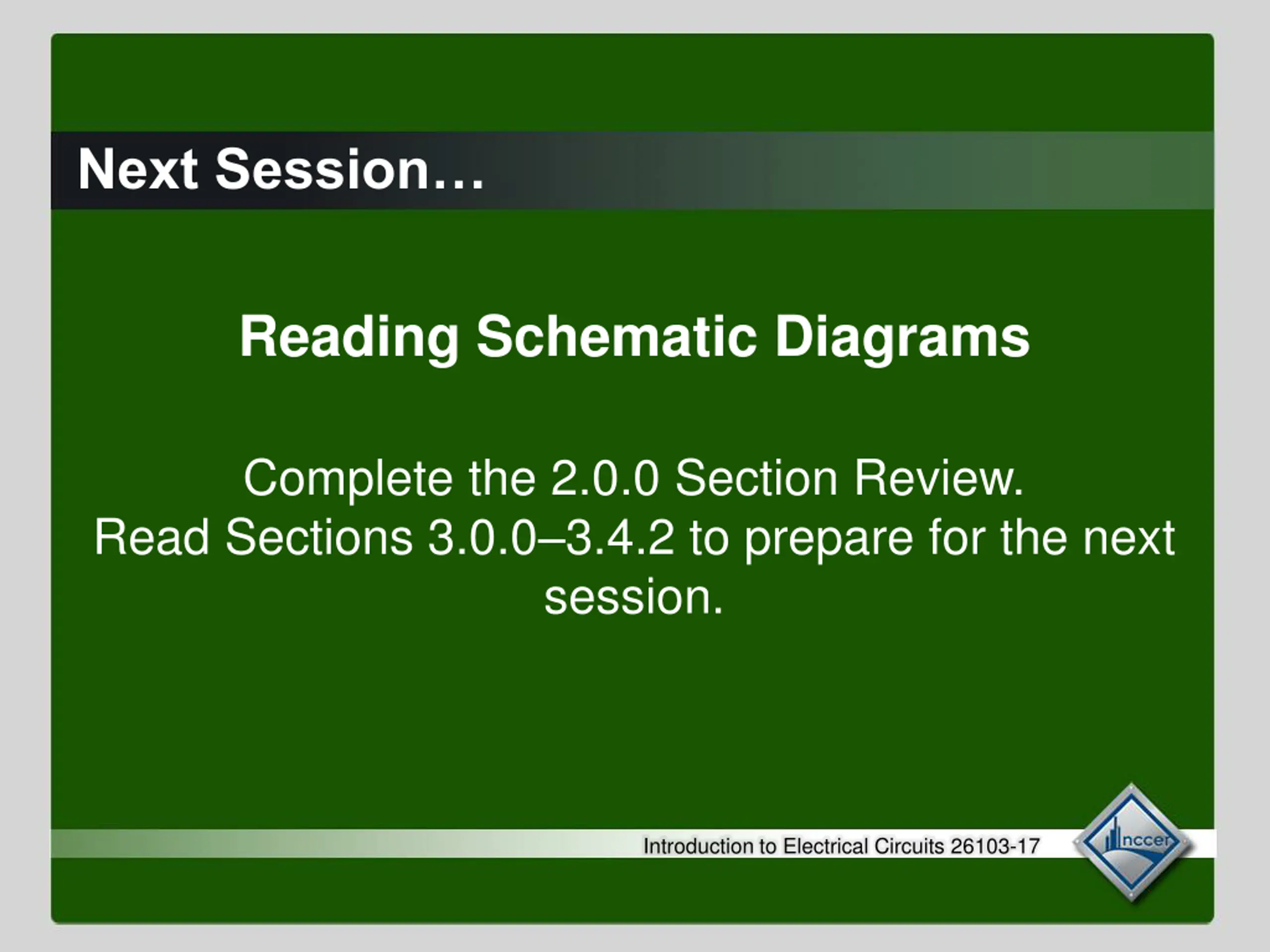 Next Session…

Reading Schematic Diagrams

Complete the 2.0.0 Section Review.
Read Sections 3.0.0–3.4.2 to prepare for the next session.

Introduction to Electrical Circuits 26103-17

nccer